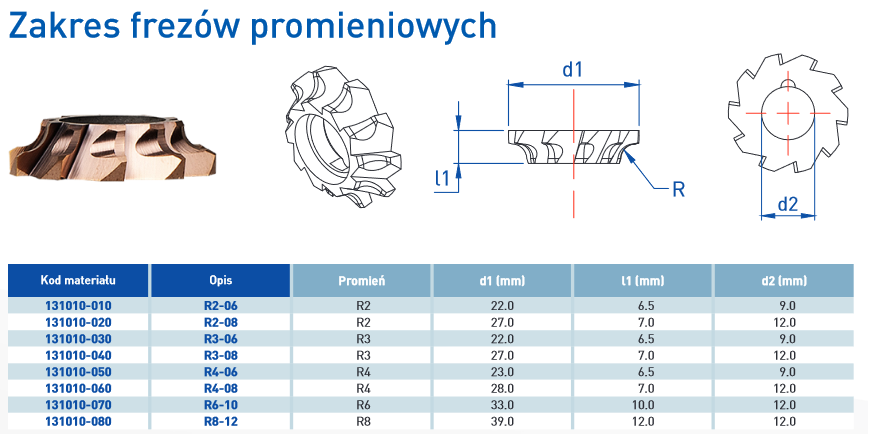 Zakres frezów promieniowych

d1

l1

R

d2

| Kod materiału | Opis | Promień | d1 (mm) | l1 (mm) | d2 (mm) |
|---|---|---|---|---|---|
| 131010-010 | R2-06 | R2 | 22.0 | 6.5 | 9.0 |
| 131010-020 | R2-08 | R2 | 27.0 | 7.0 | 12.0 |
| 131010-030 | R3-06 | R3 | 22.0 | 6.5 | 9.0 |
| 131010-040 | R3-08 | R3 | 27.0 | 7.0 | 12.0 |
| 131010-050 | R4-06 | R4 | 23.0 | 6.5 | 9.0 |
| 131010-060 | R4-08 | R4 | 28.0 | 7.0 | 12.0 |
| 131010-070 | R6-10 | R6 | 33.0 | 10.0 | 12.0 |
| 131010-080 | R8-12 | R8 | 39.0 | 12.0 | 12.0 |